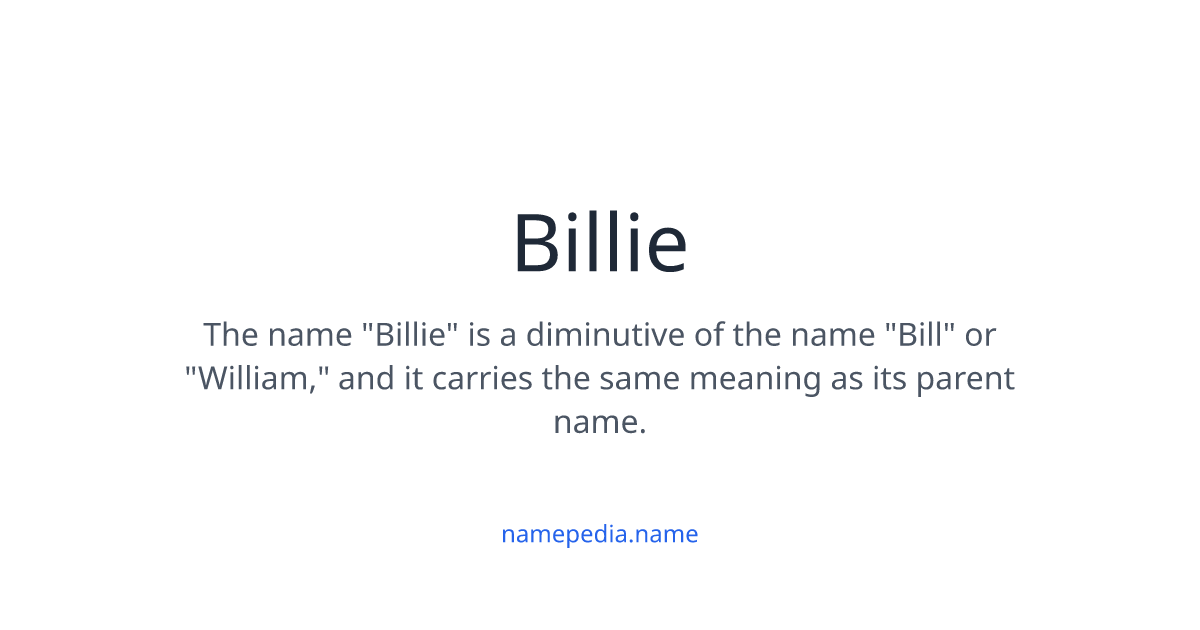 Billie

The name "Billie" is a diminutive of the name "Bill" or "William," and it carries the same meaning as its parent name.

namepedia.name